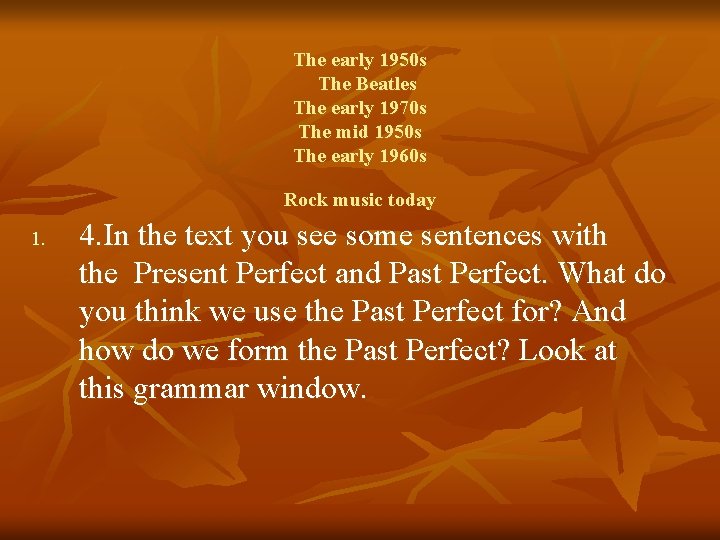 The early 1950s
The Beatles
The early 1970s
The mid 1950s
The early 1960s

Rock music today

1. 4.In the text you see some sentences with the Present Perfect and Past Perfect. What do you think we use the Past Perfect for? And how do we form the Past Perfect? Look at this grammar window.